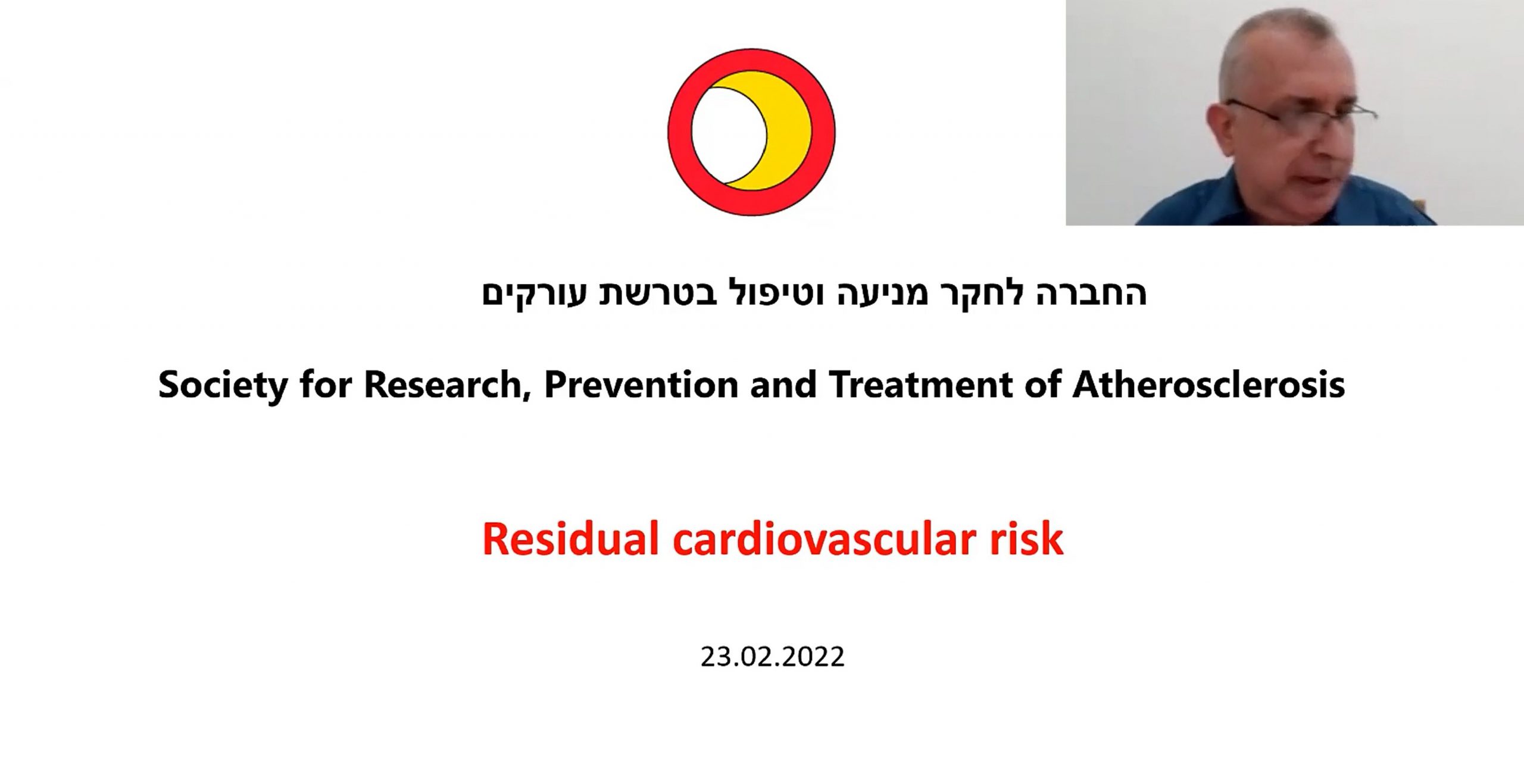 החברה לחקר מניעה וטיפול בטרשת עורקים

Society for Research, Prevention and Treatment of Atherosclerosis

Residual cardiovascular risk

23.02.2022